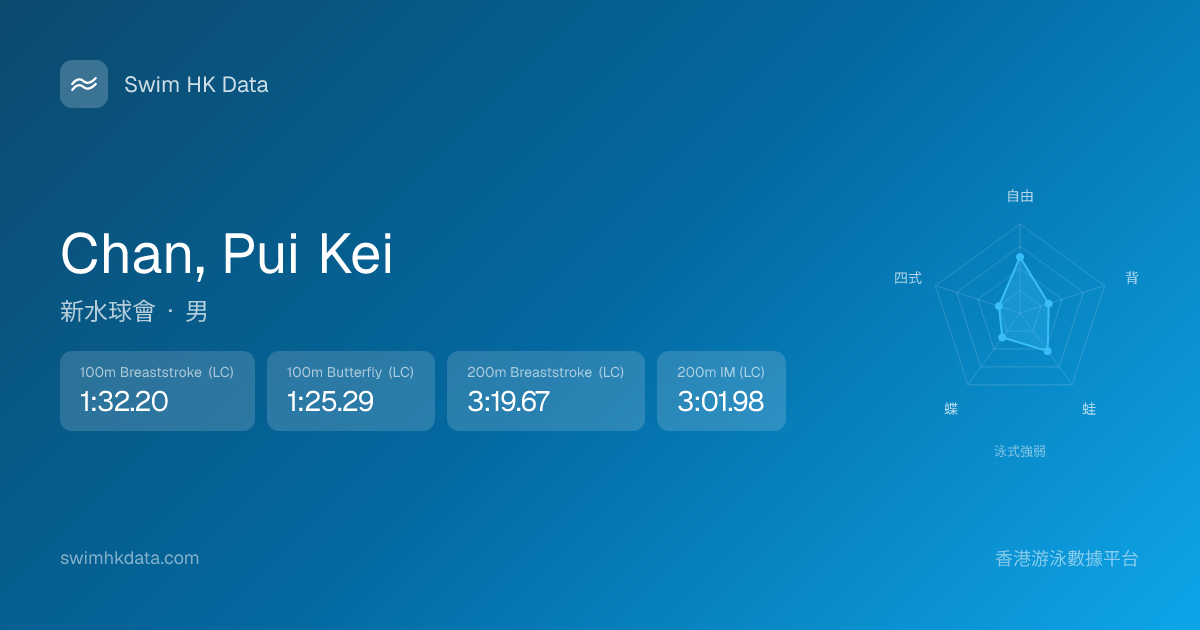 Swim HK Data

Chan, Pui Kei

新水球會 · 男

100m Breaststroke (LC)
1:32.20

100m Butterfly (LC)
1:25.29

200m Breaststroke (LC)
3:19.67

200m IM (LC)
3:01.98

自由
背
蛙
蝶
四式
泳式強弱

swimhkdata.com

香港游泳數據平台